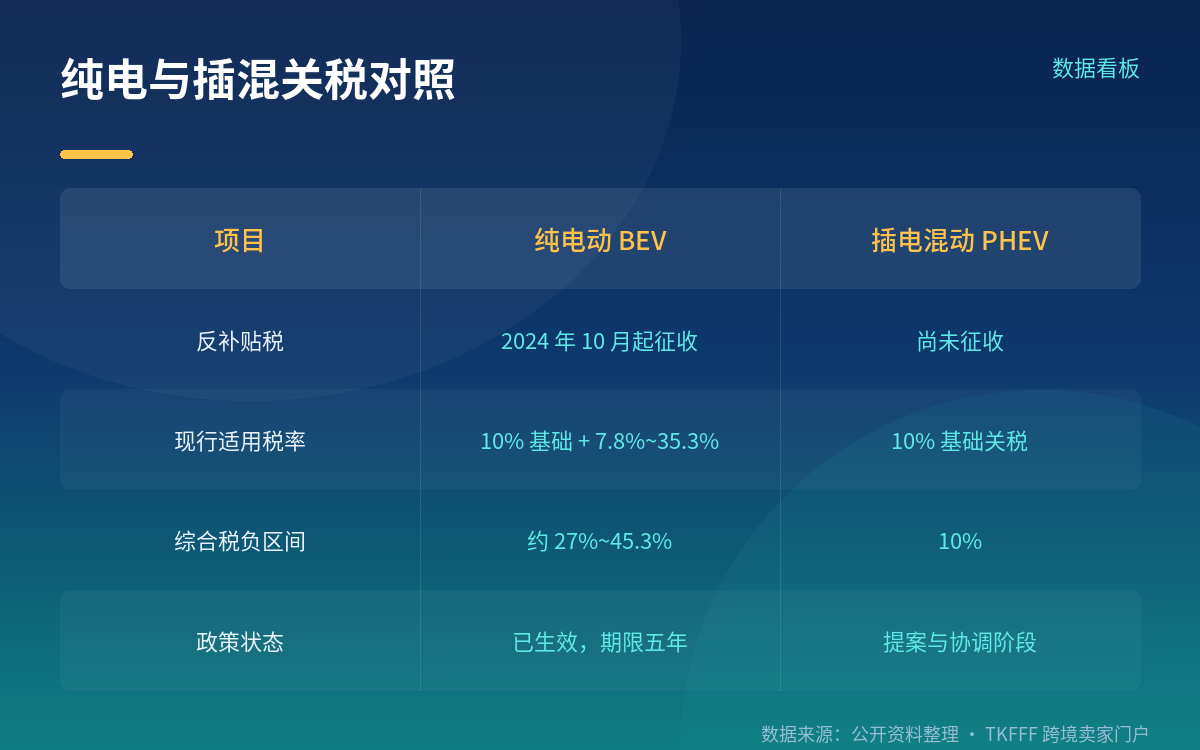 纯电与插混关税对照

数据看板

| 项目 | 纯电动 BEV | 插电混动 PHEV |
|---|---|---|
| 反补贴税 | 2024 年 10 月起征收 | 尚未征收 |
| 现行适用税率 | 10% 基础 + 7.8%~35.3% | 10% 基础关税 |
| 综合税负区间 | 约 27%~45.3% | 10% |
| 政策状态 | 已生效，期限五年 | 提案与协调阶段 |

数据来源：公开资料整理 · TKFFF 跨境卖家门户